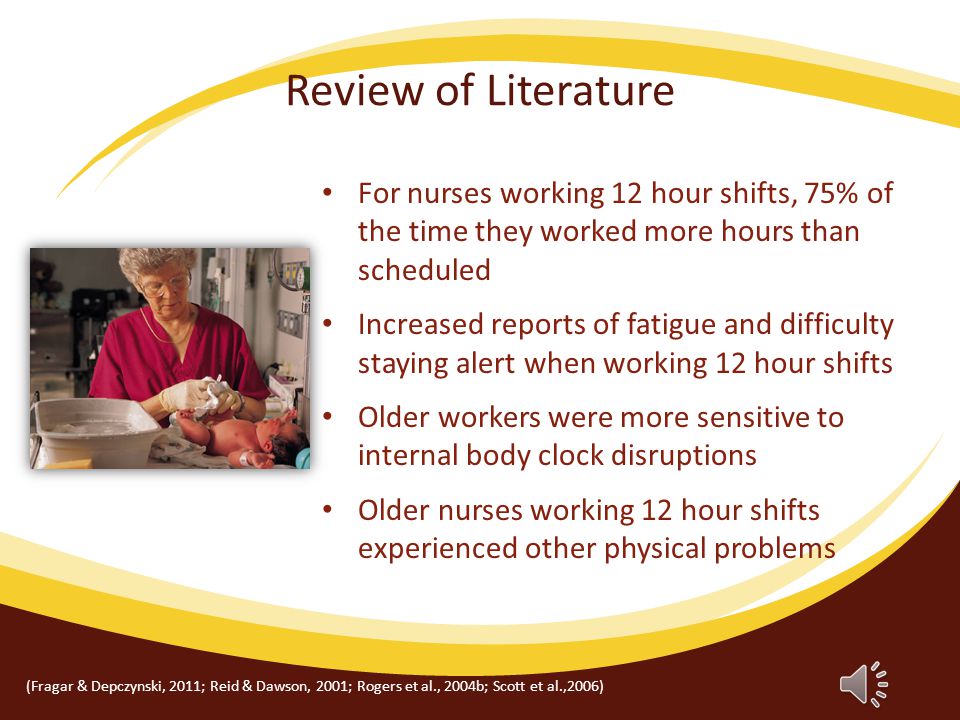 Review of Literature

• For nurses working 12 hour shifts, 75% of the time they worked more hours than scheduled

• Increased reports of fatigue and difficulty staying alert when working 12 hour shifts

• Older workers were more sensitive to internal body clock disruptions

• Older nurses working 12 hour shifts experienced other physical problems

(Fragar & Depczynski, 2011; Reid & Dawson, 2001; Rogers et al., 2004b; Scott et al.,2006)